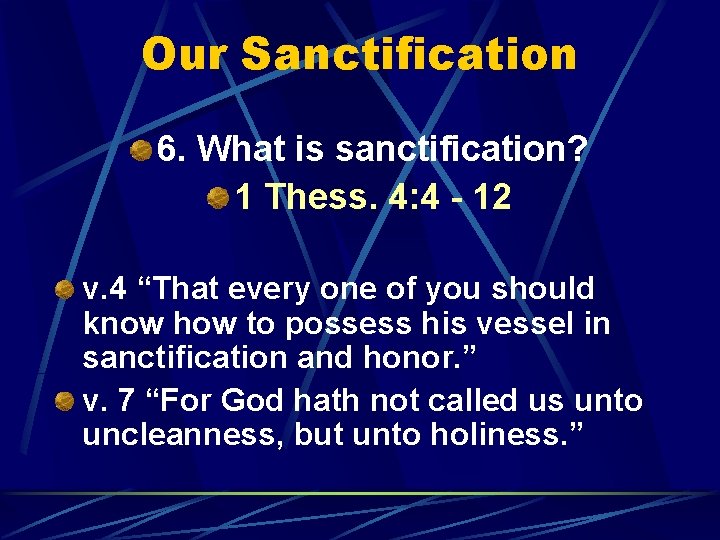 Our Sanctification

6. What is sanctification?

1 Thess. 4:4 - 12

v.4 “That every one of you should know how to possess his vessel in sanctification and honor.”

v. 7 “For God hath not called us unto uncleanness, but unto holiness.”